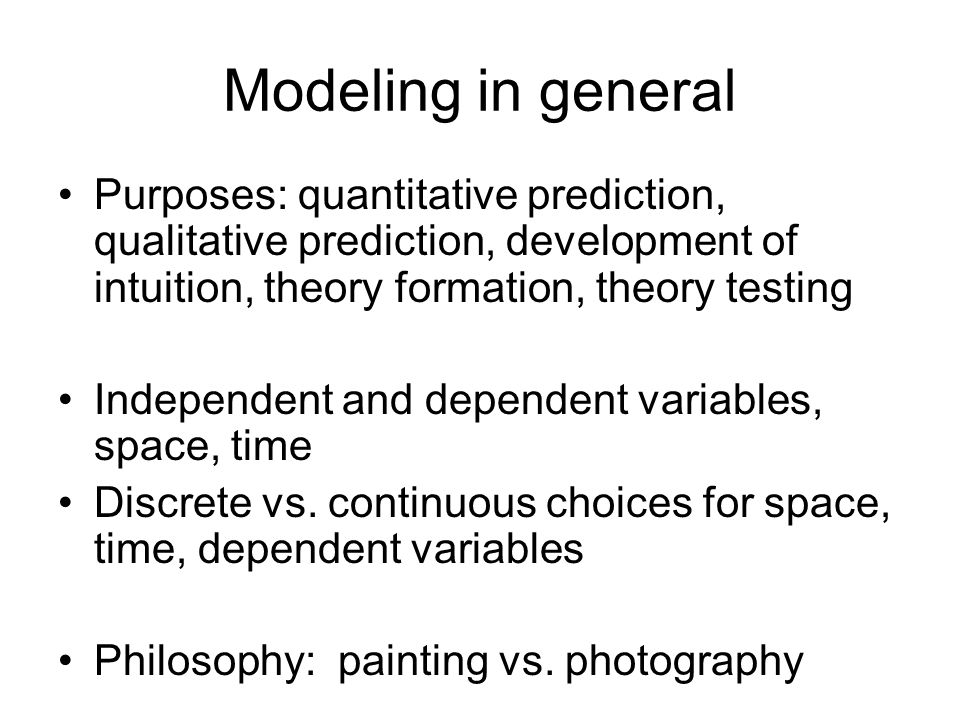 Modeling in general

• Purposes: quantitative prediction, qualitative prediction, development of intuition, theory formation, theory testing

• Independent and dependent variables, space, time

• Discrete vs. continuous choices for space, time, dependent variables

• Philosophy:  painting vs. photography